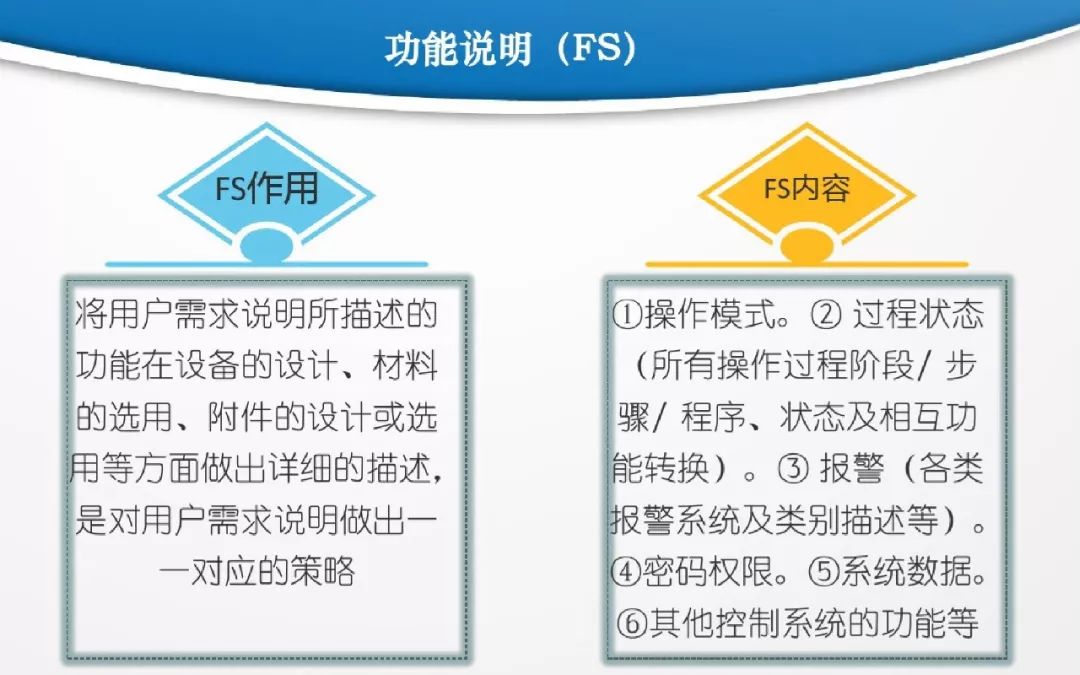 功能说明（FS）

FS作用

将用户需求说明所描述的功能在设备的设计、材料的选用、附件的设计或选用等方面做出详细的描述，是对用户需求说明做出一一对应的策略

FS内容

①操作模式。② 过程状态（所有操作过程阶段/ 步骤/ 程序、状态及相互功能转换）。③ 报警（各类报警系统及类别描述等）。④密码权限。⑤系统数据。⑥其他控制系统的功能等